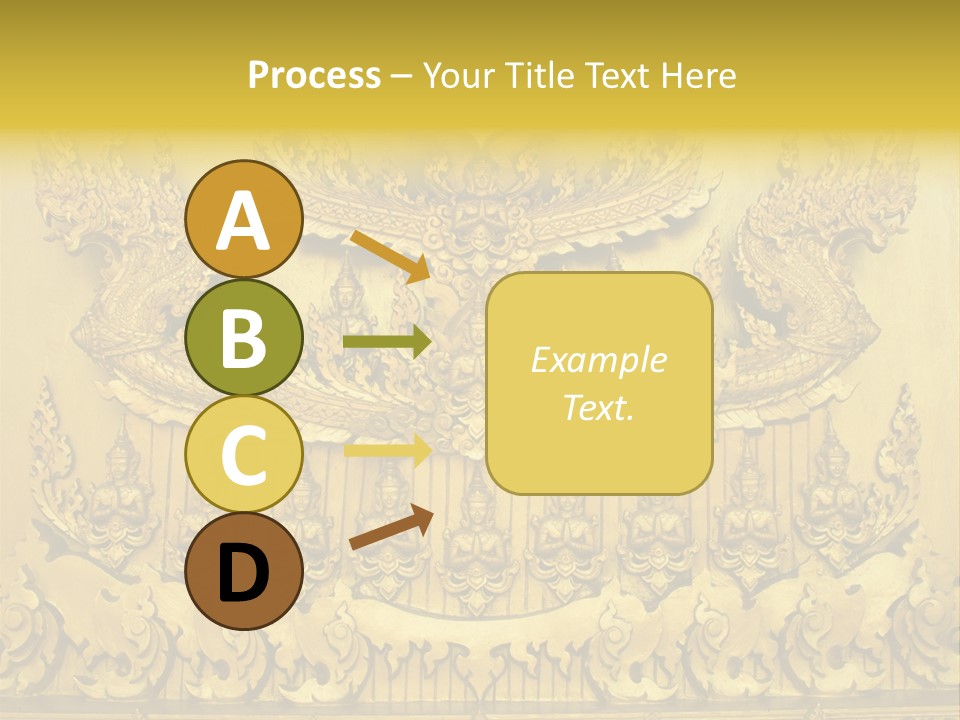 Process – Your Title Text Here

A

B

C

D

Example Text.